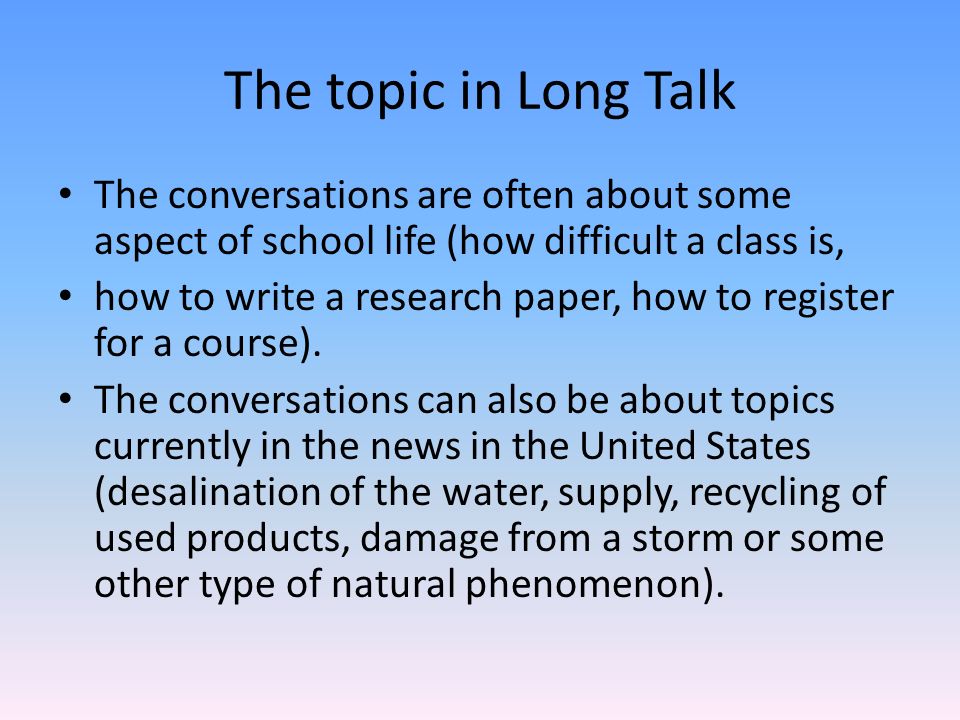 The topic in Long Talk

• The conversations are often about some aspect of school life (how difficult a class is,

• how to write a research paper, how to register for a course).

• The conversations can also be about topics currently in the news in the United States (desalination of the water, supply, recycling of used products, damage from a storm or some other type of natural phenomenon).